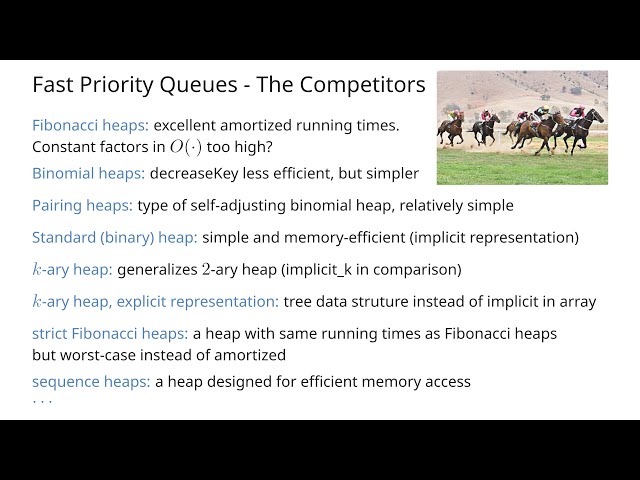 Fast Priority Queues - The Competitors

Fibonacci heaps: excellent amortized running times. Constant factors in $O(\cdot)$ too high?

Binomial heaps: decreaseKey less efficient, but simpler

Pairing heaps: type of self-adjusting binomial heap, relatively simple

Standard (binary) heap: simple and memory-efficient (implicit representation)

$k$-ary heap: generalizes $2$-ary heap (implicit_k in comparison)

$k$-ary heap, explicit representation: tree data struture instead of implicit in array

strict Fibonacci heaps: a heap with same running times as Fibonacci heaps but worst-case instead of amortized

sequence heaps: a heap designed for efficient memory access

...